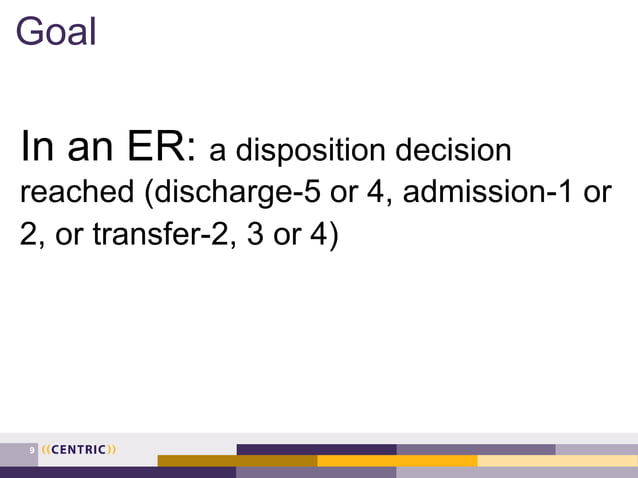 Goal

In an ER: a disposition decision reached (discharge-5 or 4, admission-1 or 2, or transfer-2, 3 or 4)

9 ((CENTRIC))